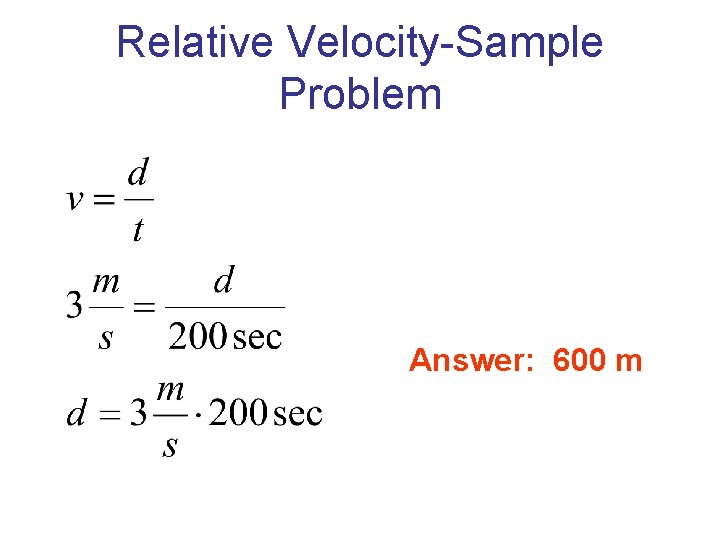 Relative Velocity-Sample Problem

$v = \frac{d}{t}$

$3\frac{m}{s} = \frac{d}{200\,\text{sec}}$

$d = 3\frac{m}{s} \cdot 200\,\text{sec}$

Answer: 600 m